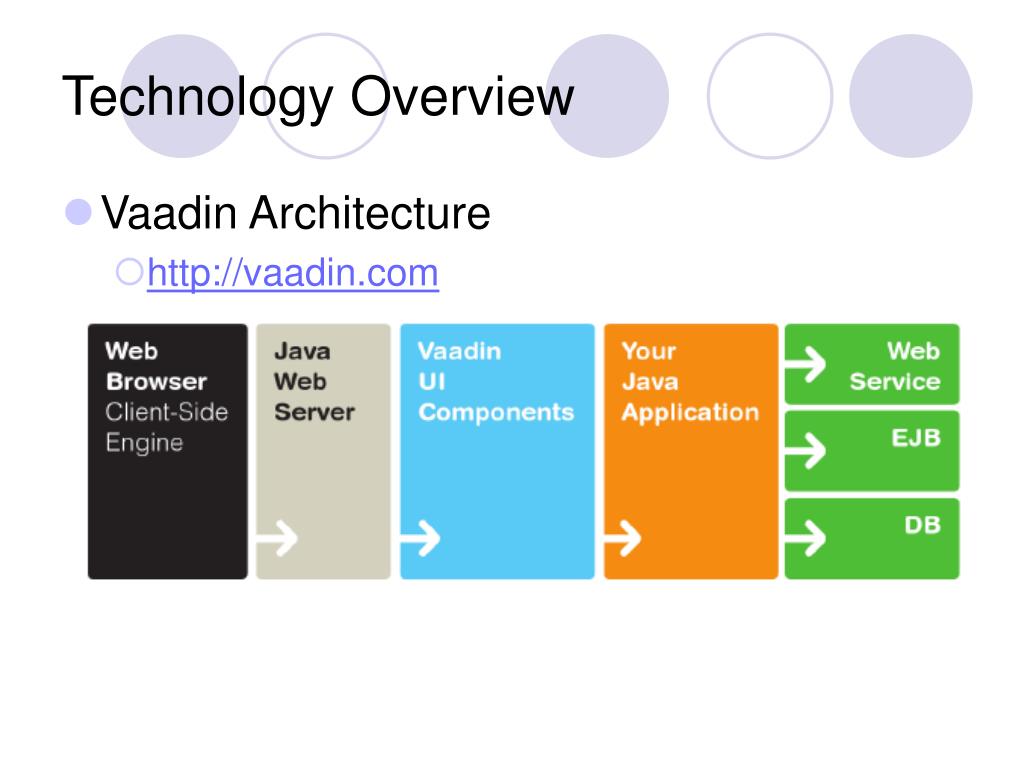 Technology Overview

Vaadin Architecture

http://vaadin.com

Web Browser Client-Side Engine

Java Web Server

Vaadin UI Components

Your Java Application

Web Service

EJB

DB